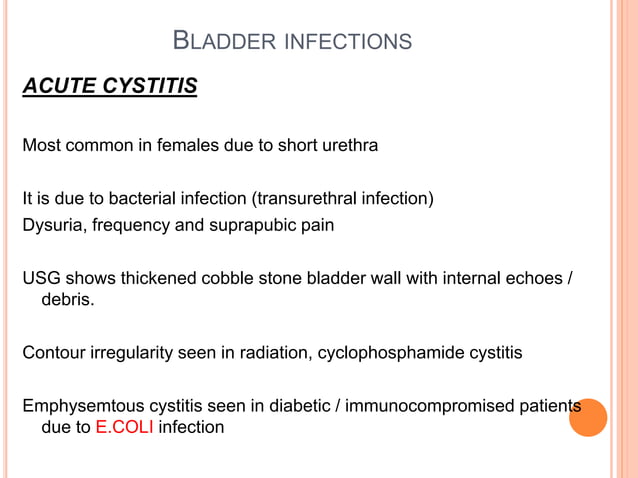 BLADDER INFECTIONS

ACUTE CYSTITIS

Most common in females due to short urethra

It is due to bacterial infection (transurethral infection)
Dysuria, frequency and suprapubic pain

USG shows thickened cobble stone bladder wall with internal echoes / debris.

Contour irregularity seen in radiation, cyclophosphamide cystitis

Emphysemtous cystitis seen in diabetic / immunocompromised patients due to E.COLI infection